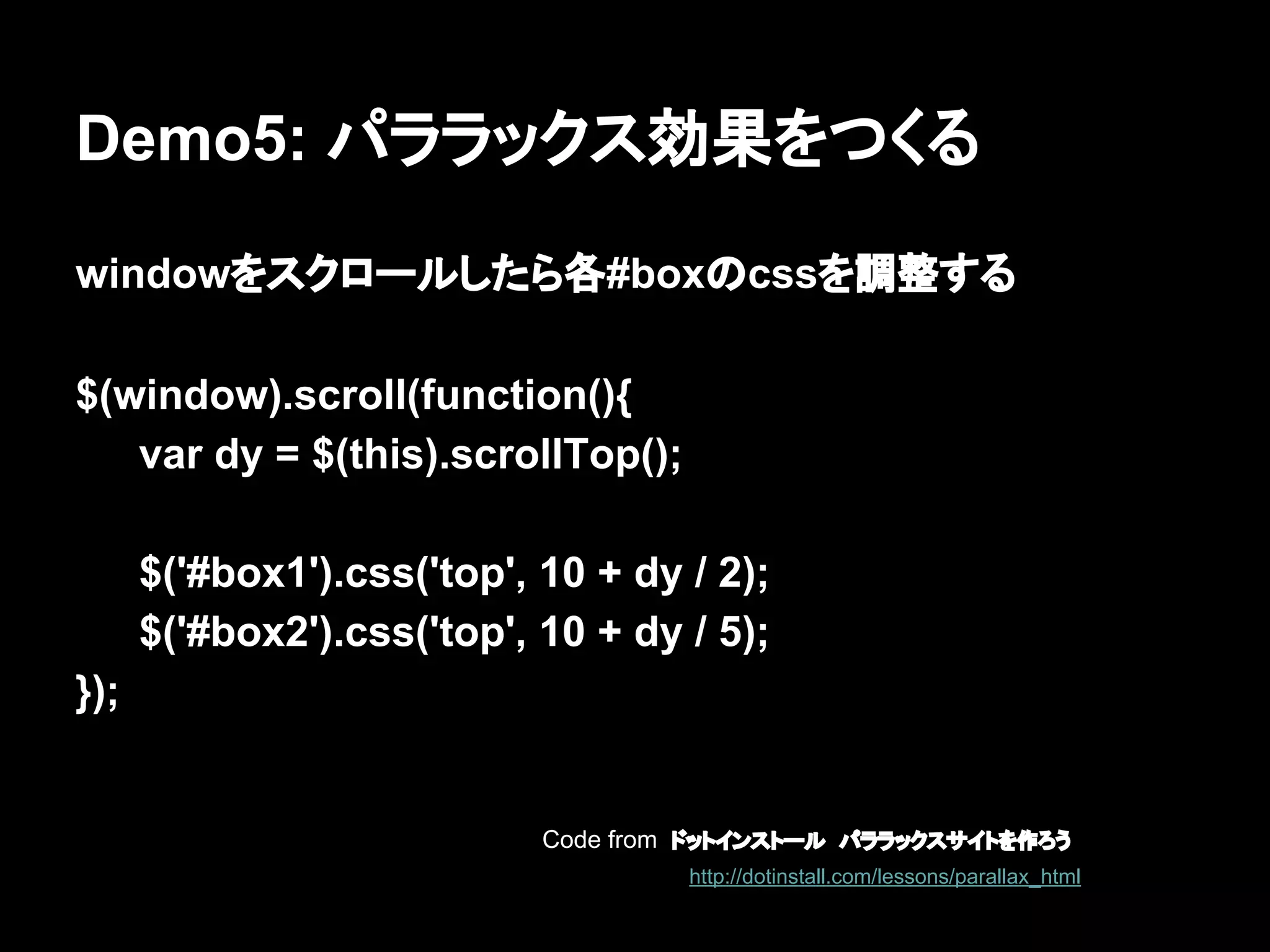 Demo5: パララックス効果をつくる

windowをスクロールしたら各#boxのcssを調整する

$(window).scroll(function(){
var dy = $(this).scrollTop();

$('#box1').css('top', 10 + dy / 2);
$('#box2').css('top', 10 + dy / 5);
});

Code from ドットインストール パララックスサイトを作ろう
http://dotinstall.com/lessons/parallax_html